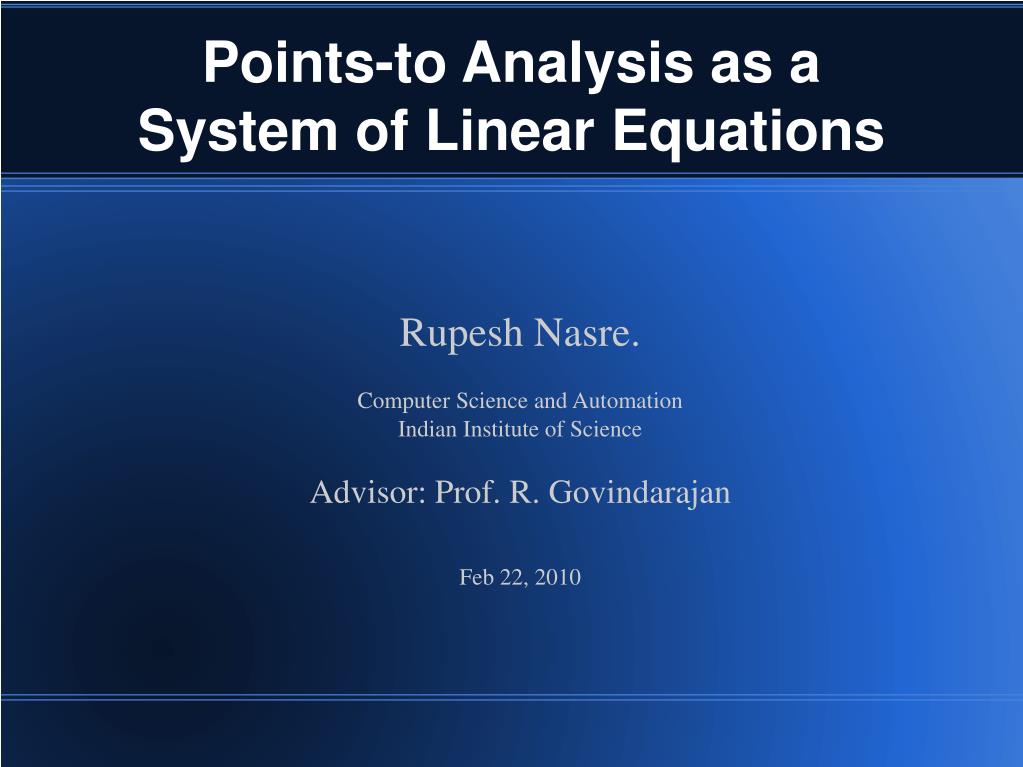 Points-to Analysis as a System of Linear Equations

Rupesh Nasre.

Computer Science and Automation
Indian Institute of Science

Advisor: Prof. R. Govindarajan

Feb 22, 2010